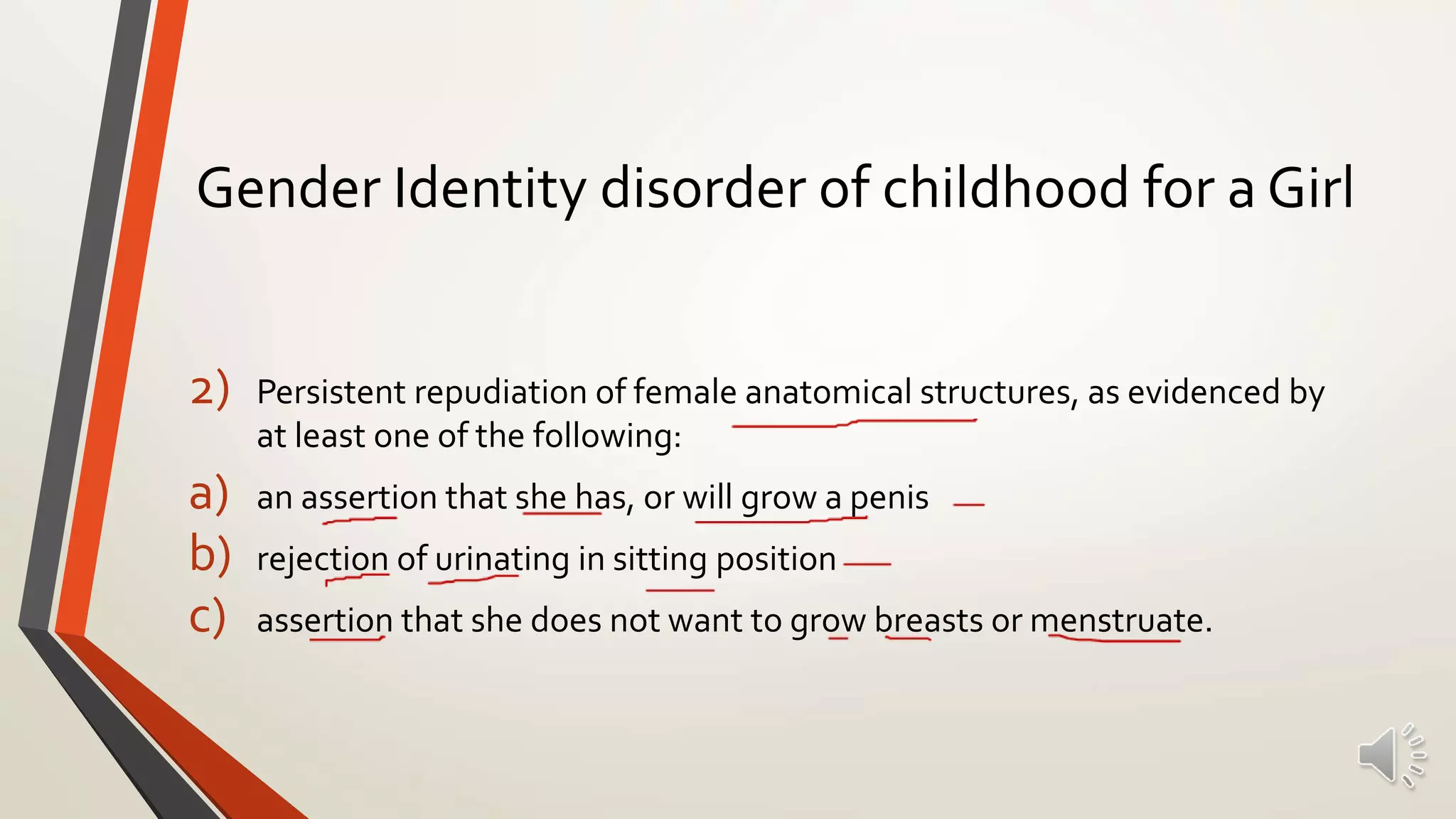 Gender Identity disorder of childhood for a Girl

2) Persistent repudiation of female anatomical structures, as evidenced by at least one of the following:

a) an assertion that she has, or will grow a penis

b) rejection of urinating in sitting position

c) assertion that she does not want to grow breasts or menstruate.